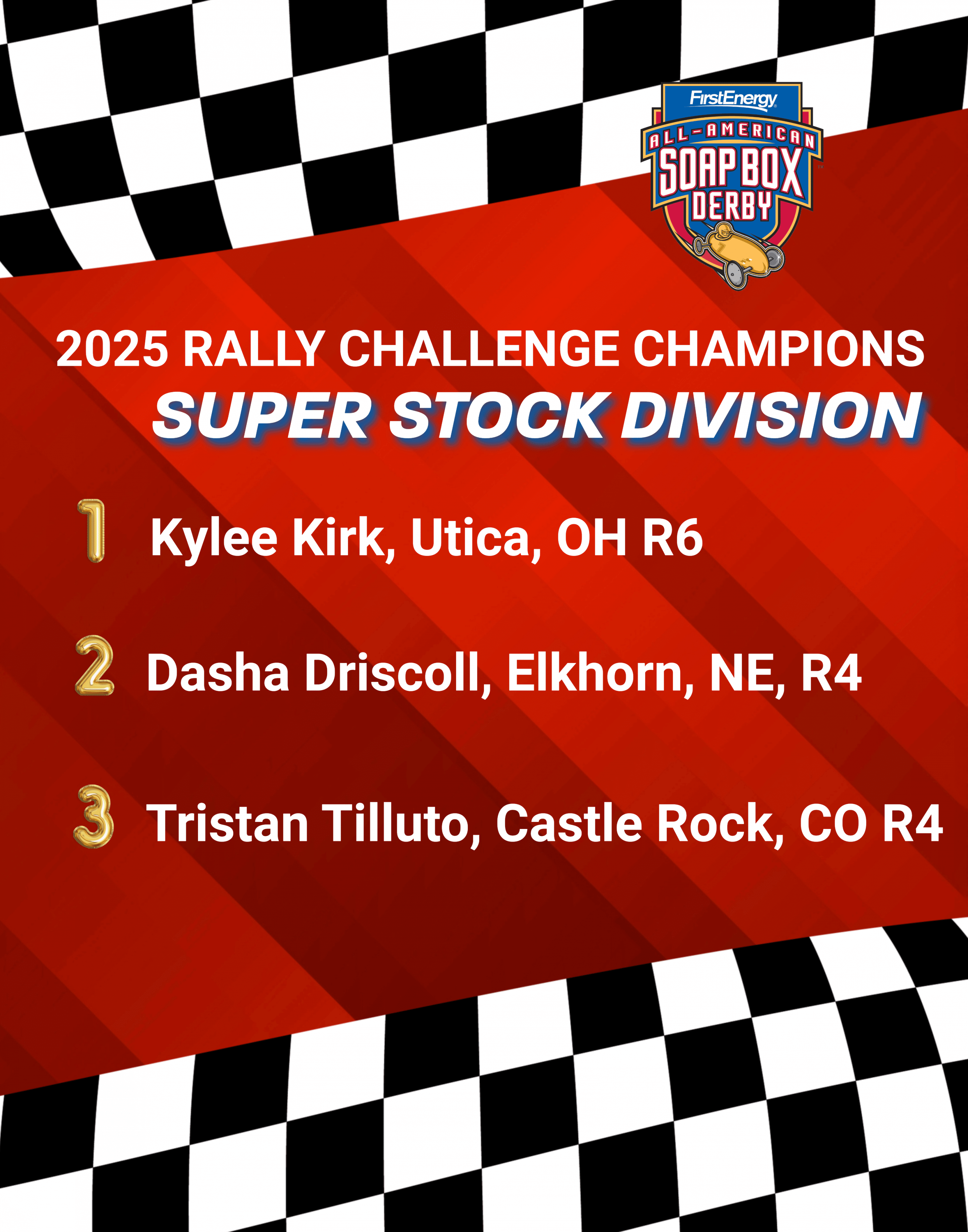 FirstEnergy
ALL-AMERICAN
SOAP BOX
DERBY

2025 RALLY CHALLENGE CHAMPIONS
SUPER STOCK DIVISION

1 Kylee Kirk, Utica, OH R6

2 Dasha Driscoll, Elkhorn, NE, R4

3 Tristan Tilluto, Castle Rock, CO R4